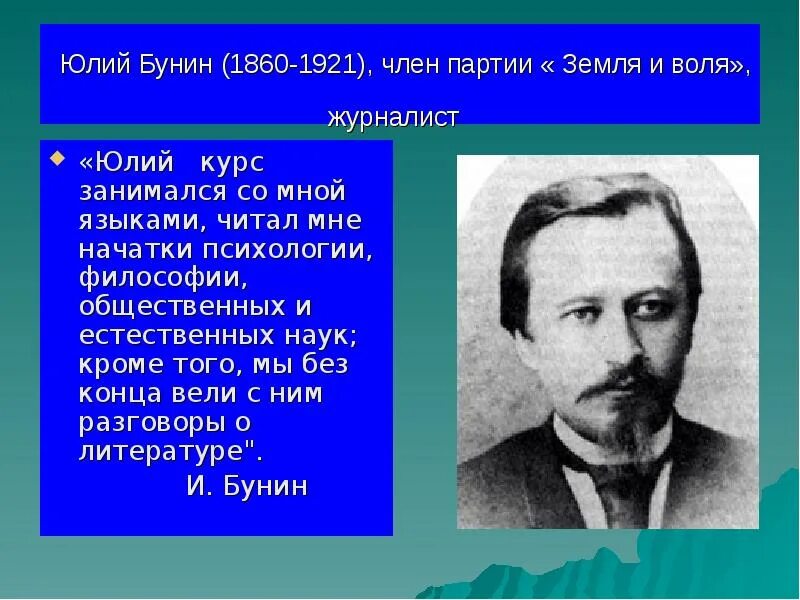 Юлий Бунин (1860-1921), член партии « Земля и воля», журналист

«Юлий курс занимался со мной языками, читал мне начатки психологии, философии, общественных и естественных наук; кроме того, мы без конца вели с ним разговоры о литературе".
И. Бунин